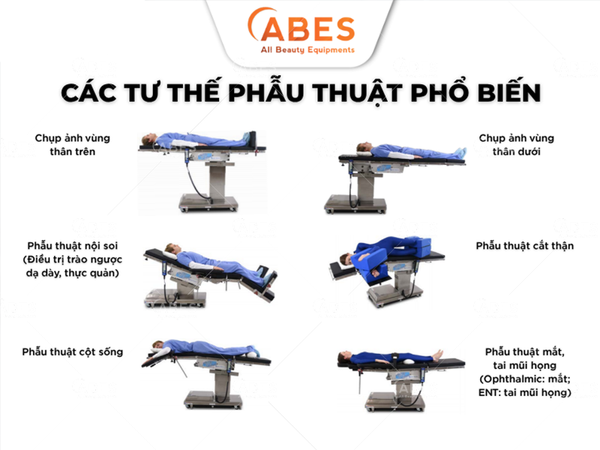 ABES
All Beauty Equipments

CÁC TƯ THẾ PHẪU THUẬT PHỔ BIẾN

Chụp ảnh vùng thân trên

Chụp ảnh vùng thân dưới

Phẫu thuật nội soi (Điều trị trào ngược dạ dày, thực quản)

Phẫu thuật cắt thận

Phẫu thuật cột sống

Phẫu thuật mắt, tai mũi họng (Ophthalmic: mắt; ENT: tai mũi họng)